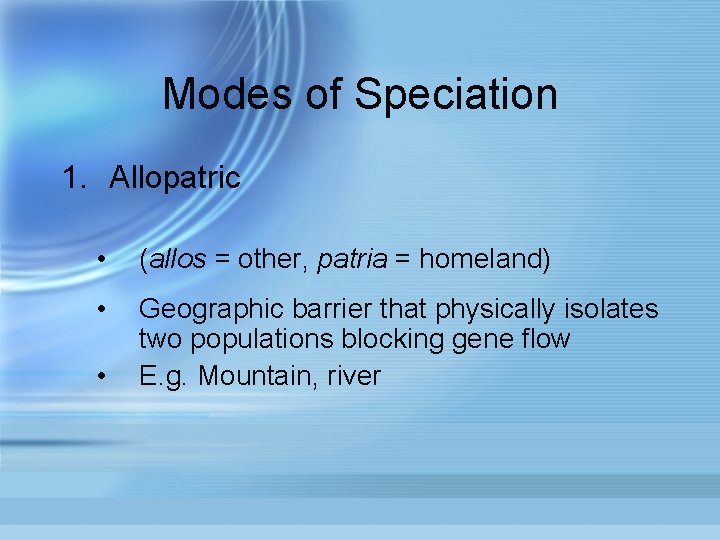 Modes of Speciation

1. Allopatric

• (allos = other, patria = homeland)

• Geographic barrier that physically isolates two populations blocking gene flow

• E.g. Mountain, river